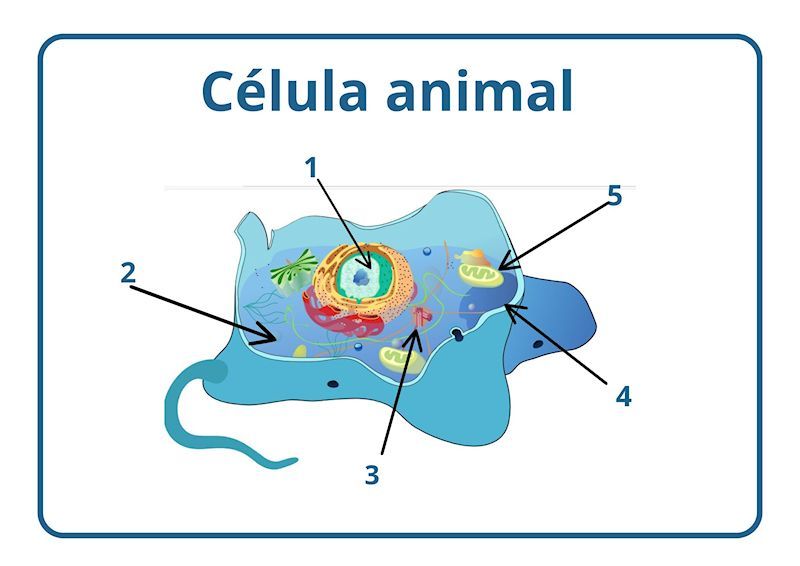 Célula animal

1
5
2
4
3